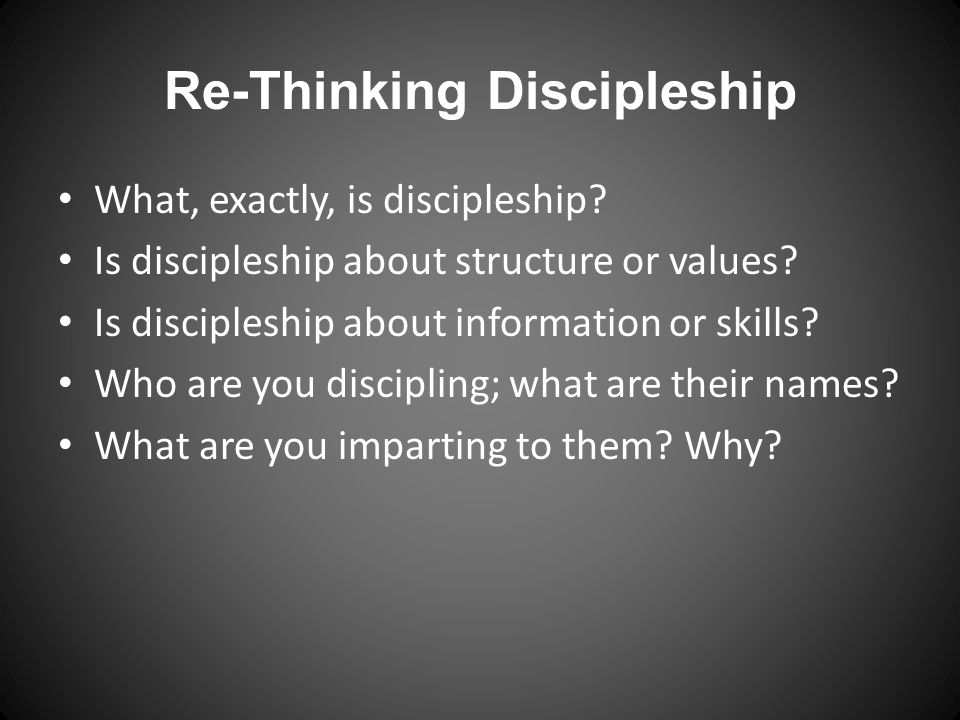 Re-Thinking Discipleship

• What, exactly, is discipleship?
• Is discipleship about structure or values?
• Is discipleship about information or skills?
• Who are you discipling; what are their names?
• What are you imparting to them? Why?